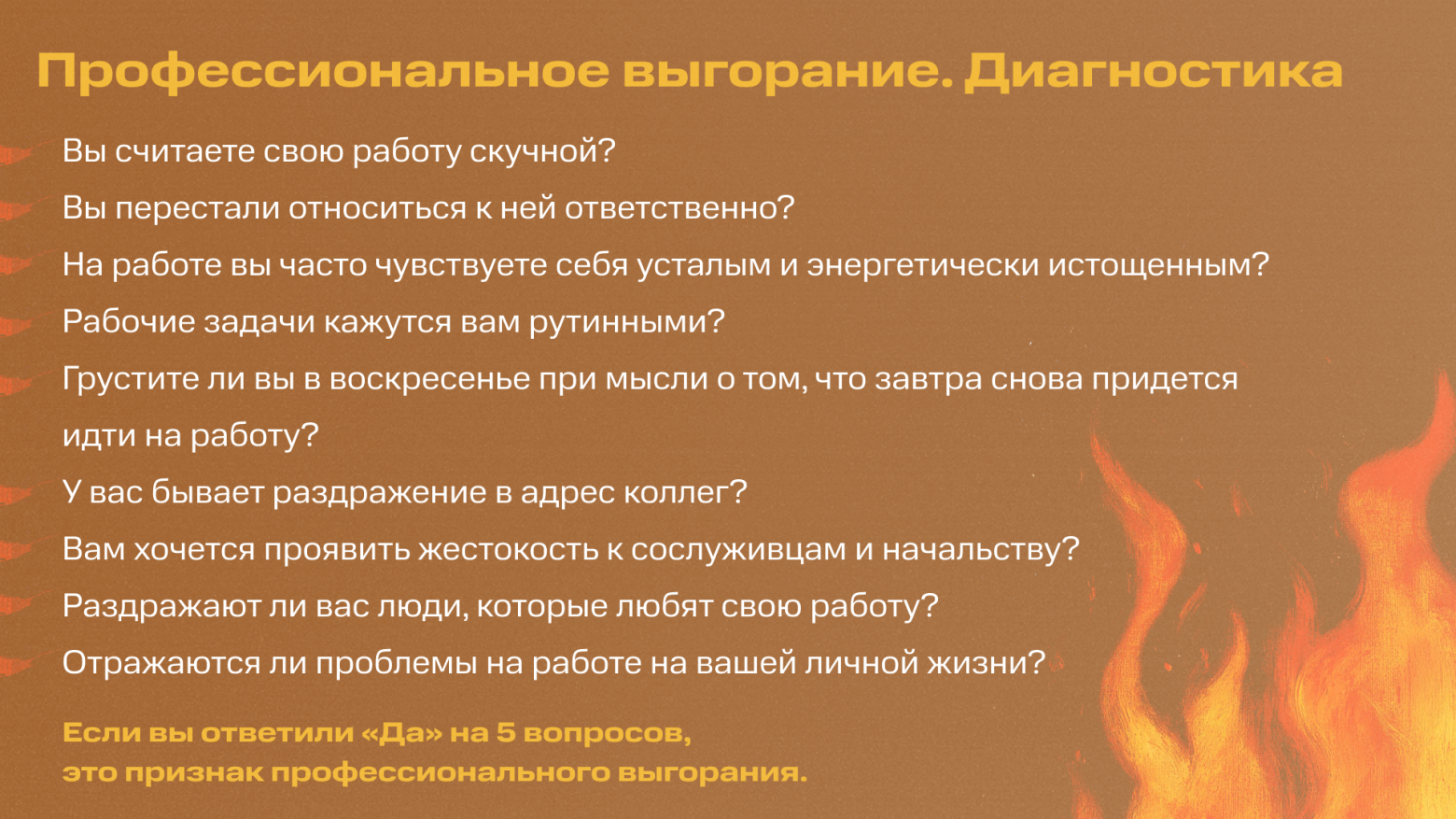 Профессиональное выгорание. Диагностика

Вы считаете свою работу скучной?

Вы перестали относиться к ней ответственно?

На работе вы часто чувствуете себя усталым и энергетически истощенным?

Рабочие задачи кажутся вам рутинными?

Грустите ли вы в воскресенье при мысли о том, что завтра снова придется идти на работу?

У вас бывает раздражение в адрес коллег?

Вам хочется проявить жестокость к сослуживцам и начальству?

Раздражают ли вас люди, которые любят свою работу?

Отражаются ли проблемы на работе на вашей личной жизни?

Если вы ответили «Да» на 5 вопросов, это признак профессионального выгорания.